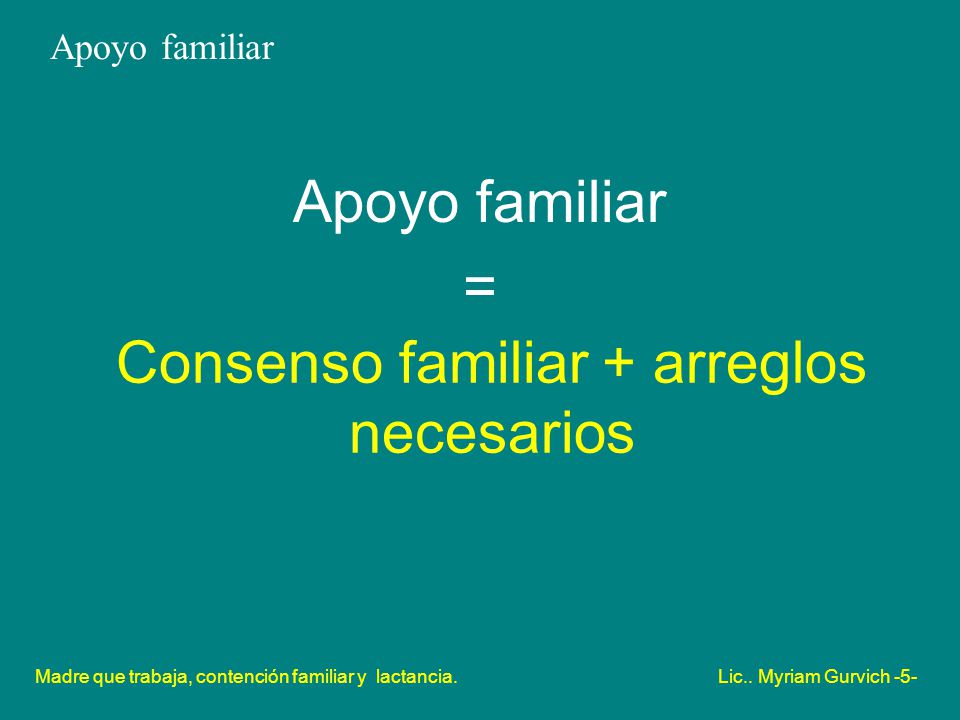 Apoyo familiar

Apoyo familiar
=
Consenso familiar + arreglos necesarios

Madre que trabaja, contención familiar y lactancia.

Lic.. Myriam Gurvich -5-